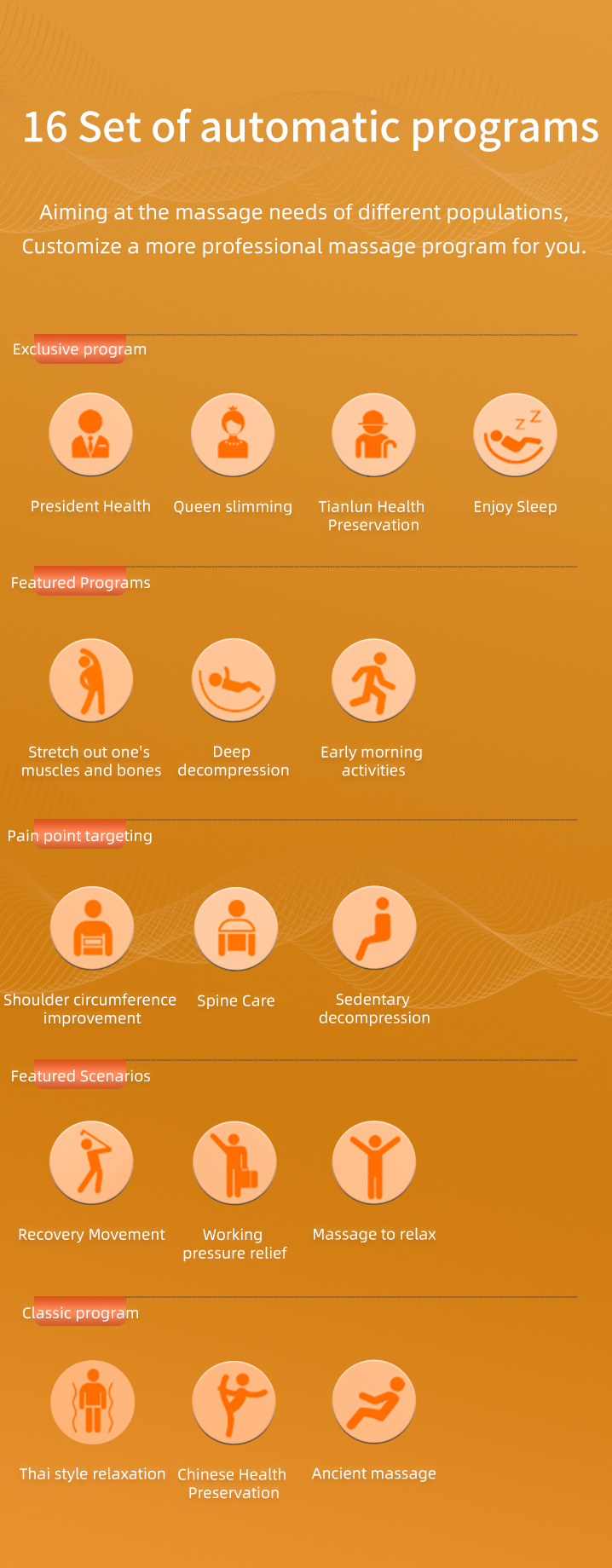 16 Set of automatic programs

Aiming at the massage needs of different populations, Customize a more professional massage program for you.

Exclusive program

President Health

Queen slimming

Tianlun Health Preservation

Enjoy Sleep

Featured Programs

Stretch out one's muscles and bones

Deep decompression

Early morning activities

Pain point targeting

Shoulder circumference improvement

Spine Care

Sedentary decompression

Featured Scenarios

Recovery Movement

Working pressure relief

Massage to relax

Classic program

Thai style relaxation

Chinese Health Preservation

Ancient massage